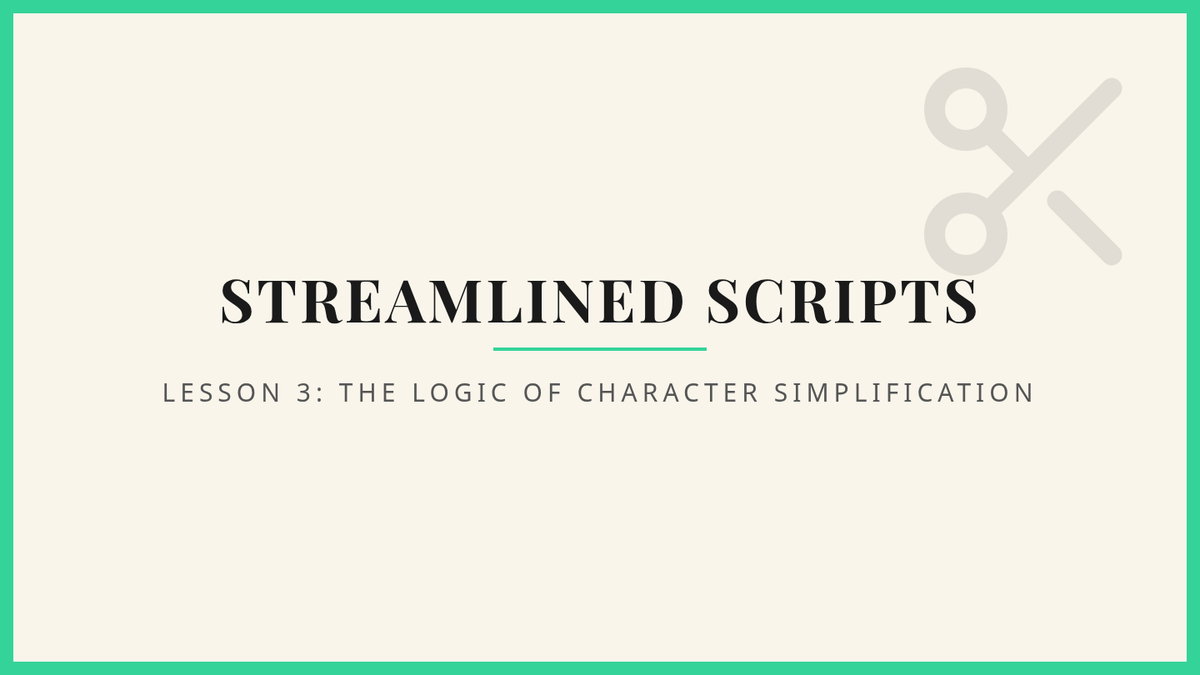 STREAMLINED SCRIPTS

LESSON 3: THE LOGIC OF CHARACTER SIMPLIFICATION